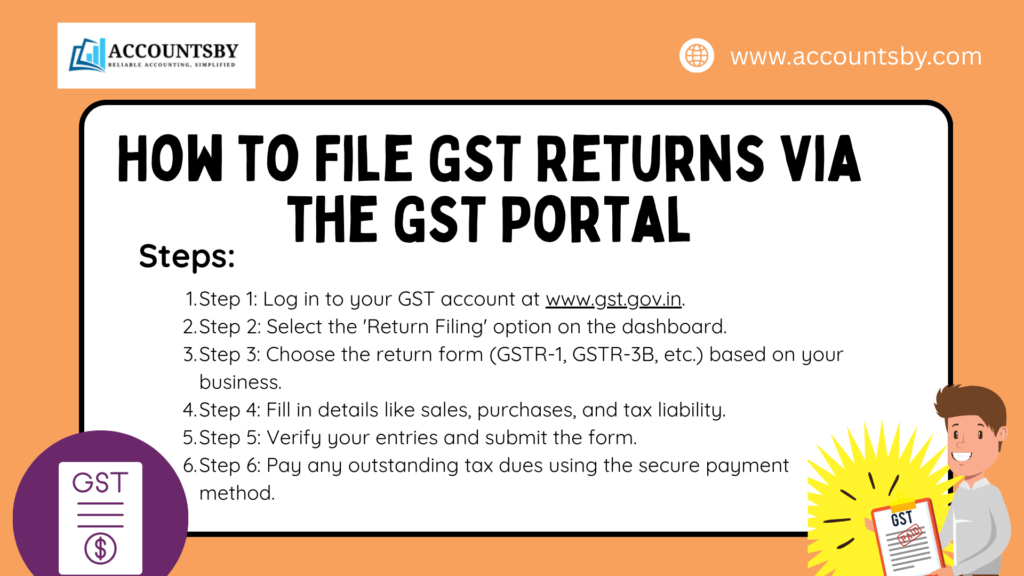 ACCOUNTSBY
RELIABLE ACCOUNTING, SIMPLIFIED

www.accountsby.com

HOW TO FILE GST RETURNS VIA THE GST PORTAL

Steps:

1. Step 1: Log in to your GST account at www.gst.gov.in.
2. Step 2: Select the 'Return Filing' option on the dashboard.
3. Step 3: Choose the return form (GSTR-1, GSTR-3B, etc.) based on your business.
4. Step 4: Fill in details like sales, purchases, and tax liability.
5. Step 5: Verify your entries and submit the form.
6. Step 6: Pay any outstanding tax dues using the secure payment method.

GST

$

GST
PAID